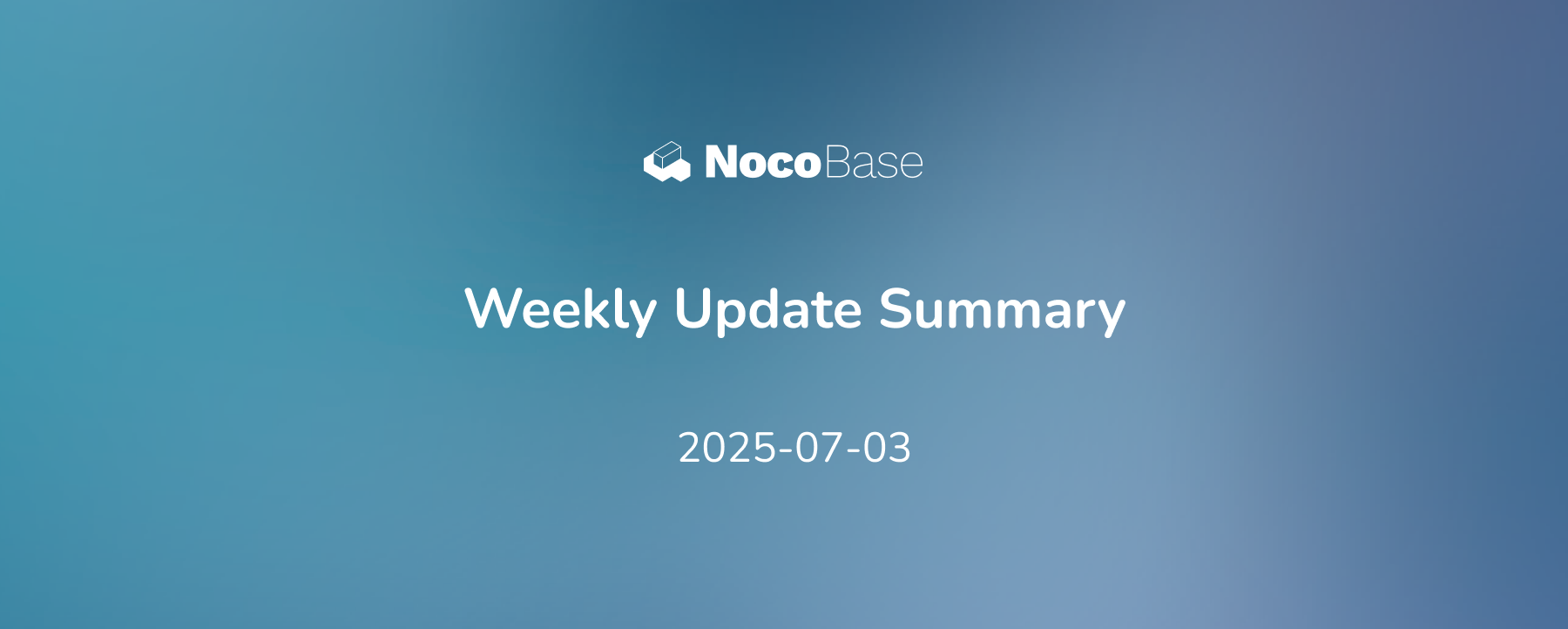 NocoBase

Weekly Update Summary

2025-07-03